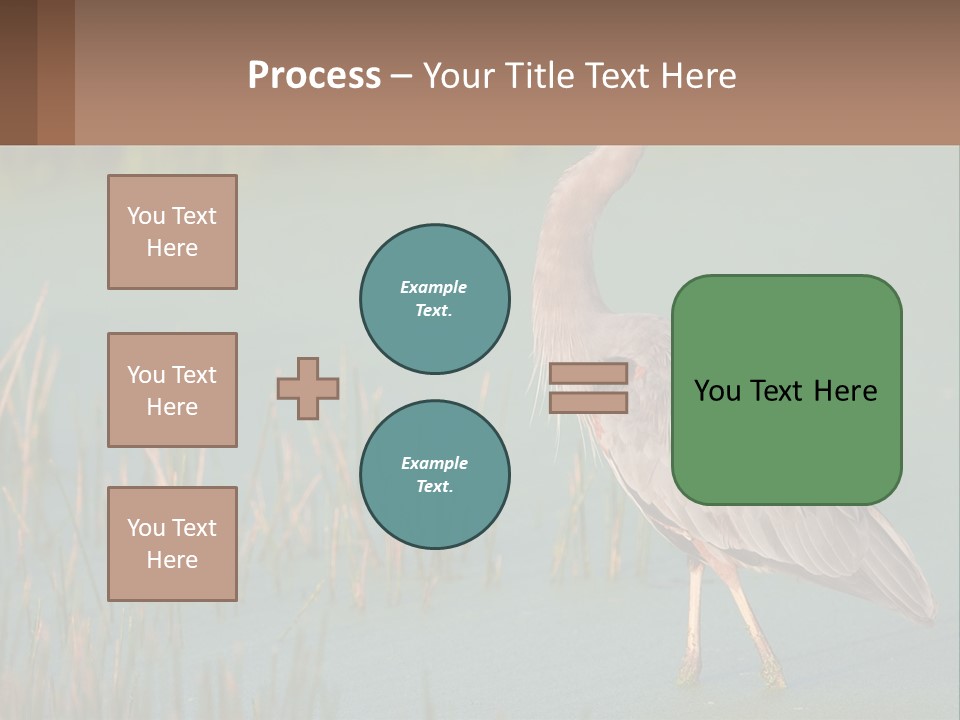 Process – Your Title Text Here

You Text Here

You Text Here

You Text Here

Example Text.

Example Text.

You Text Here